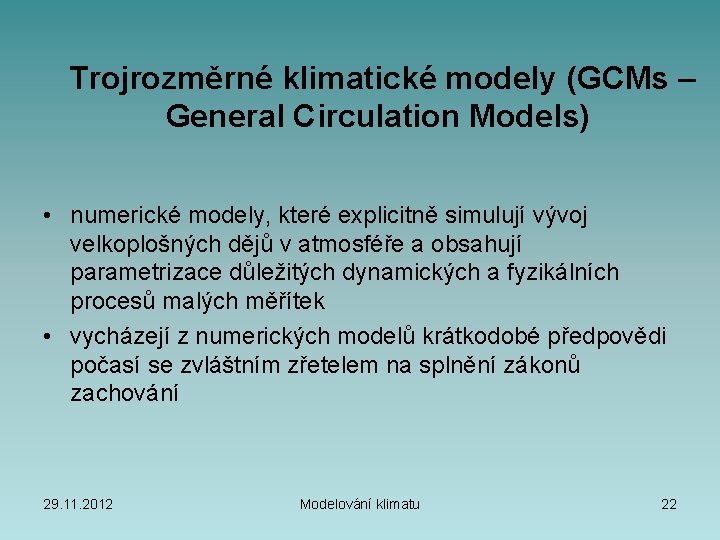 Trojrozměrné klimatické modely (GCMs – General Circulation Models)

• numerické modely, které explicitně simulují vývoj velkoplošných dějů v atmosféře a obsahují parametrizace důležitých dynamických a fyzikálních procesů malých měřítek

• vycházejí z numerických modelů krátkodobé předpovědi počasí se zvláštním zřetelem na splnění zákonů zachování

29.11.2012

Modelování klimatu

22